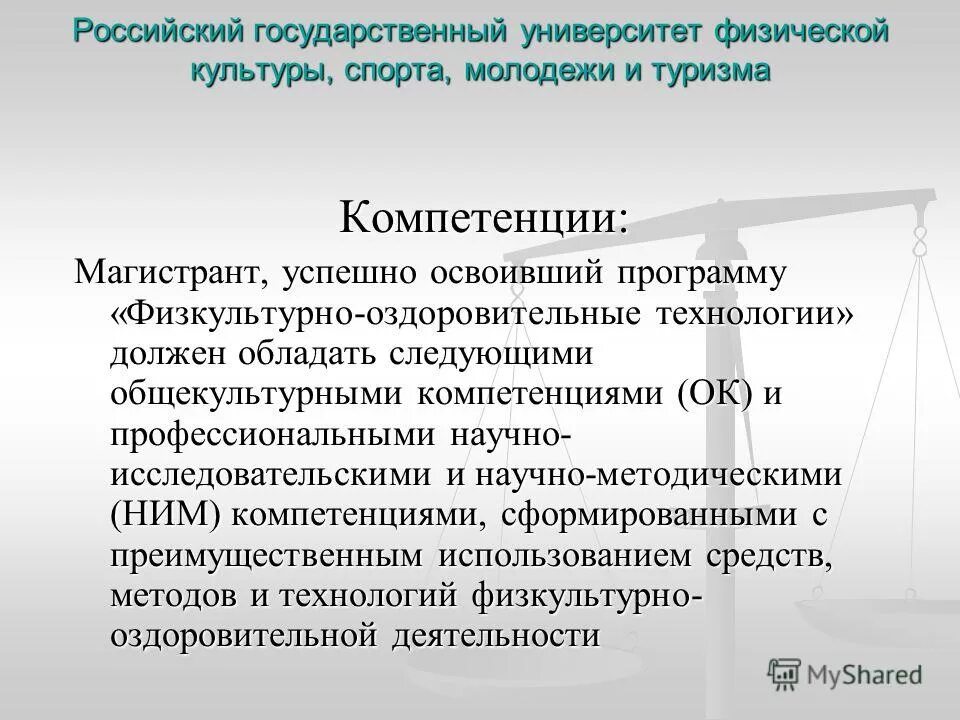 Российский государственный университет физической культуры, спорта, молодежи и туризма

Компетенции:

Магистрант, успешно освоивший программу «Физкультурно-оздоровительные технологии» должен обладать следующими общекультурными компетенциями (ОК) и профессиональными научно-исследовательскими и научно-методическими (НИМ) компетенциями, сформированными с преимущественным использованием средств, методов и технологий физкультурно-оздоровительной деятельности

MyShared